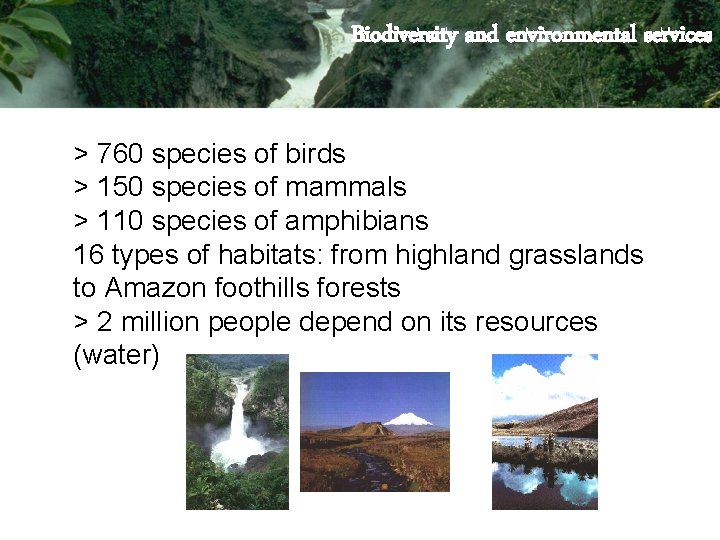 Biodiversity and environmental services

> 760 species of birds
> 150 species of mammals
> 110 species of amphibians
16 types of habitats: from highland grasslands to Amazon foothills forests
> 2 million people depend on its resources (water)